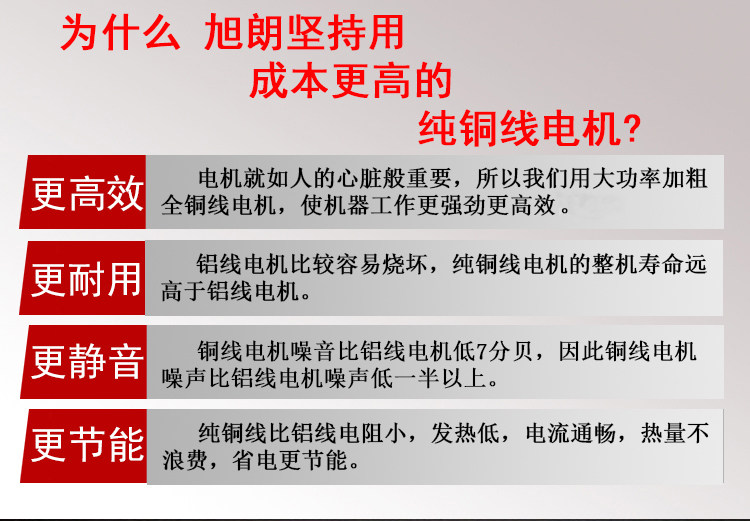 为什么 旭朗坚持用
成本更高的
纯铜线电机?

更高效

电机就如人的心脏般重要，所以我们用大功率加粗全铜线电机，使机器工作更强劲更高效。

更耐用

铝线电机比较容易烧坏，纯铜线电机的整机寿命远高于铝线电机。

更静音

铜线电机噪音比铝线电机低7分贝，因此铜线电机噪声比铝线电机噪声低一半以上。

更节能

纯铜线比铝线电阻小，发热低，电流通畅，热量不浪费，省电更节能。